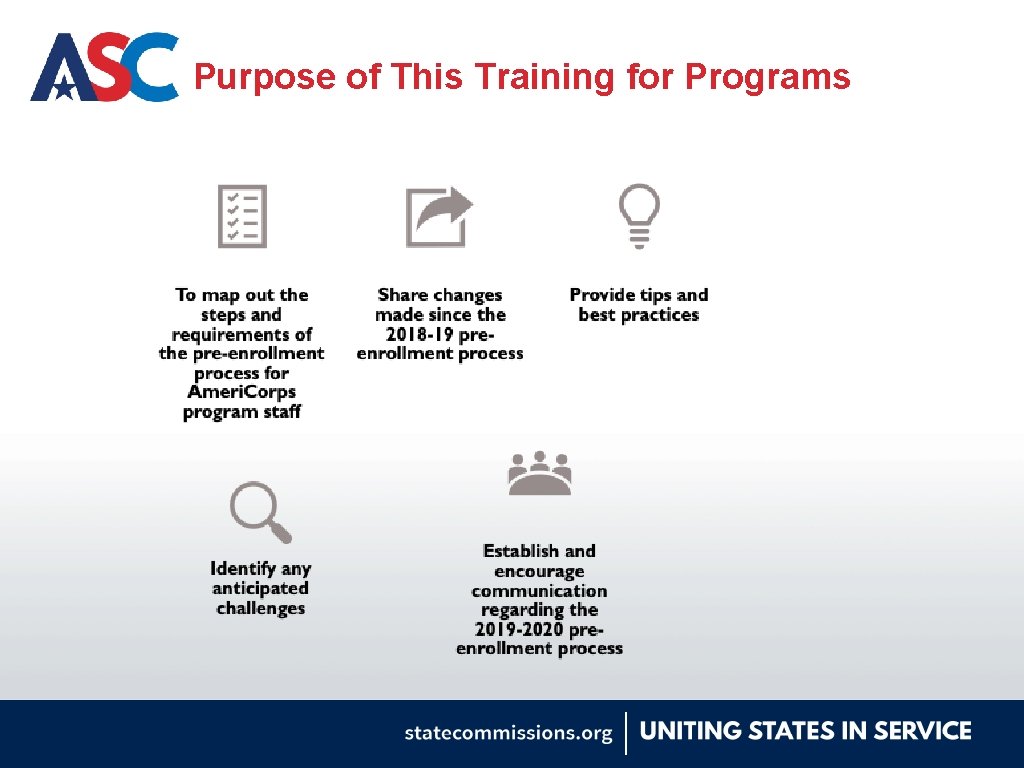 ASC Purpose of This Training for Programs

To map out the steps and requirements of the pre-enrollment process for AmeriCorps program staff

Share changes made since the 2018-19 pre-enrollment process

Provide tips and best practices

Identify any anticipated challenges

Establish and encourage communication regarding the 2019-2020 pre-enrollment process

statecommissions.org | UNITING STATES IN SERVICE